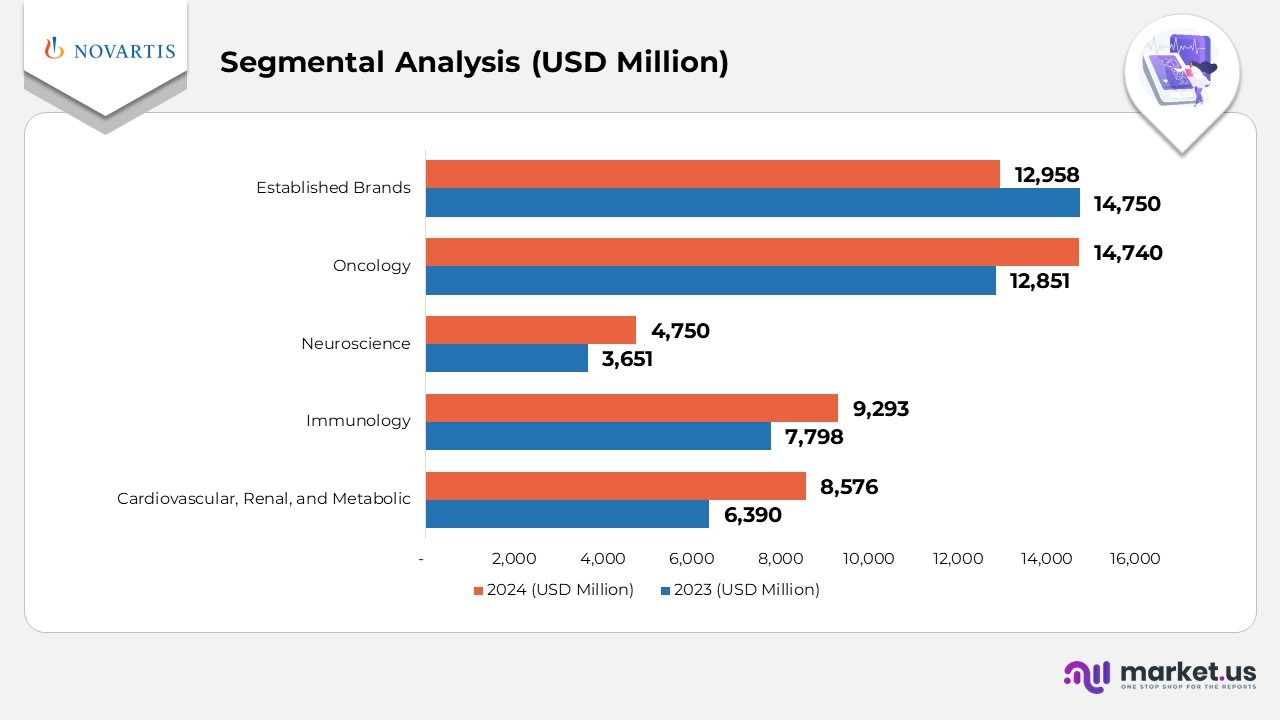 NOVARTIS

Segmental Analysis (USD Million)

Established Brands
12,958
14,750

Oncology
14,740
12,851

Neuroscience
4,750
3,651

Immunology
9,293
7,798

Cardiovascular, Renal, and Metabolic
8,576
6,390

- 2,000 4,000 6,000 8,000 10,000 12,000 14,000 16,000

2024 (USD Million) 2023 (USD Million)

market.us
ONE STOP SHOP FOR THE REPORTS